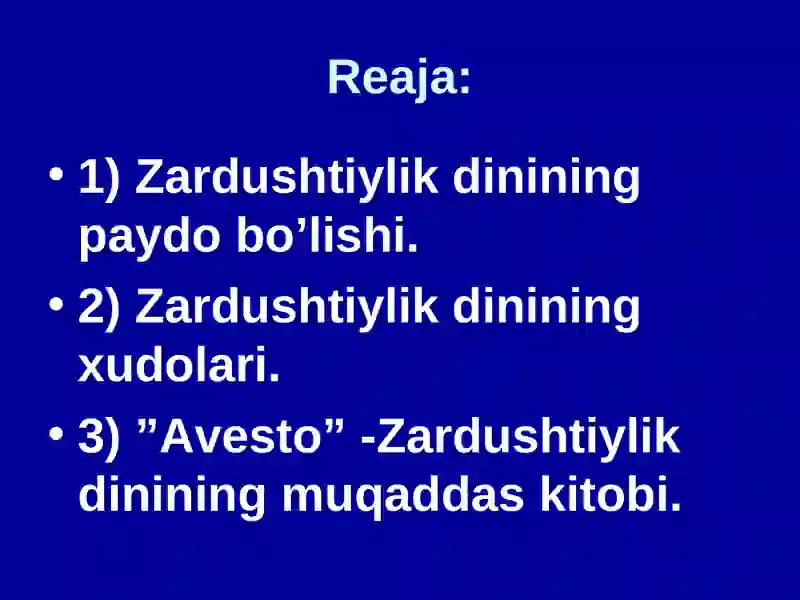 Reaja:

• 1) Zardushtiylik dinining paydo bo’lishi.

• 2) Zardushtiylik dinining xudolari.

• 3) ”Avesto” -Zardushtiylik dinining muqaddas kitobi.